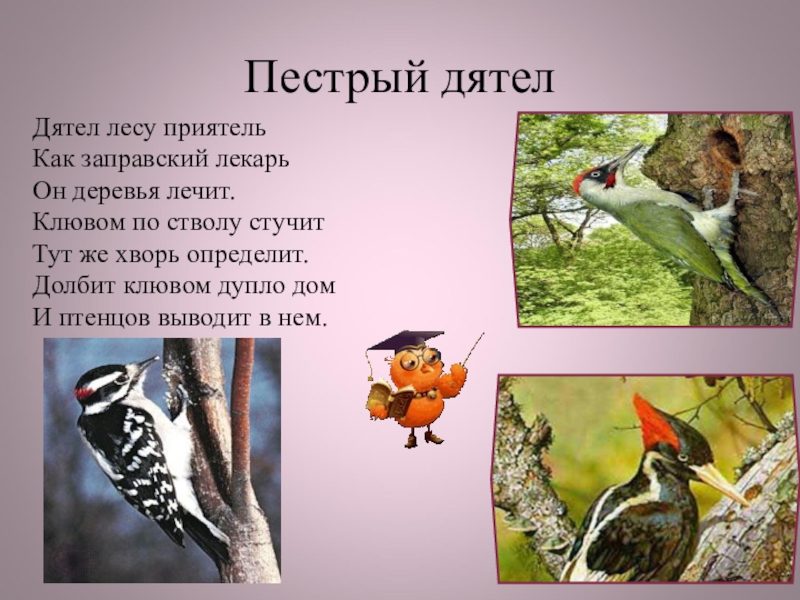 Пестрый дятел

Дятел лесу приятель
Как заправский лекарь
Он деревья лечит.
Клювом по стволу стучит
Тут же хворь определит.
Долбит клювом дупло дом
И птенцов выводит в нем.